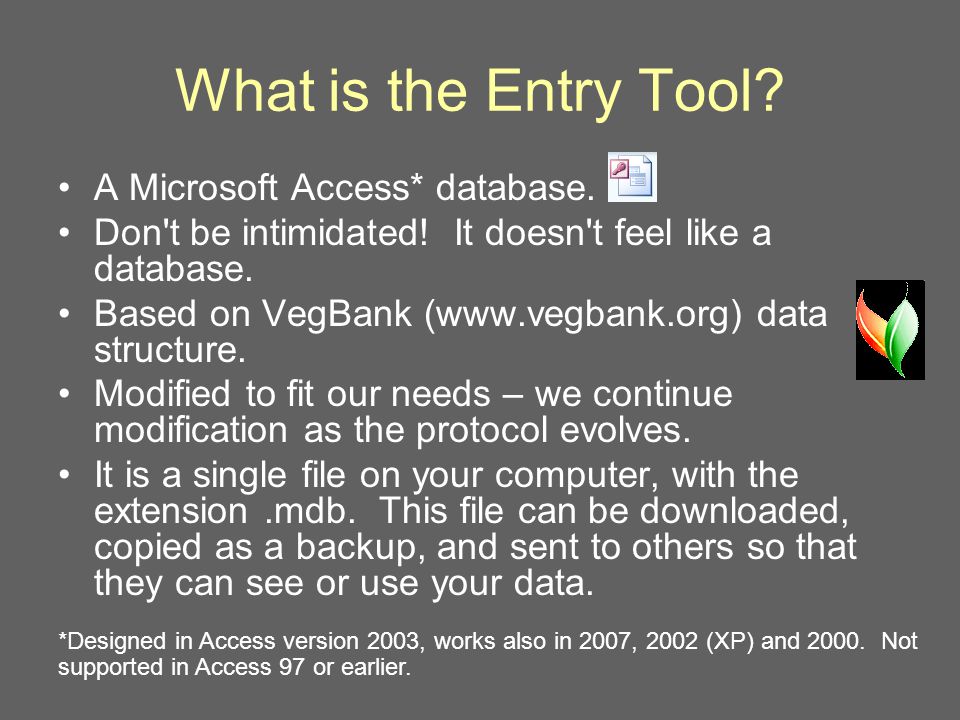 What is the Entry Tool?

• A Microsoft Access* database.

• Don't be intimidated! It doesn't feel like a database.

• Based on VegBank (www.vegbank.org) data structure.

• Modified to fit our needs – we continue modification as the protocol evolves.

• It is a single file on your computer, with the extension .mdb. This file can be downloaded, copied as a backup, and sent to others so that they can see or use your data.

*Designed in Access version 2003, works also in 2007, 2002 (XP) and 2000. Not supported in Access 97 or earlier.